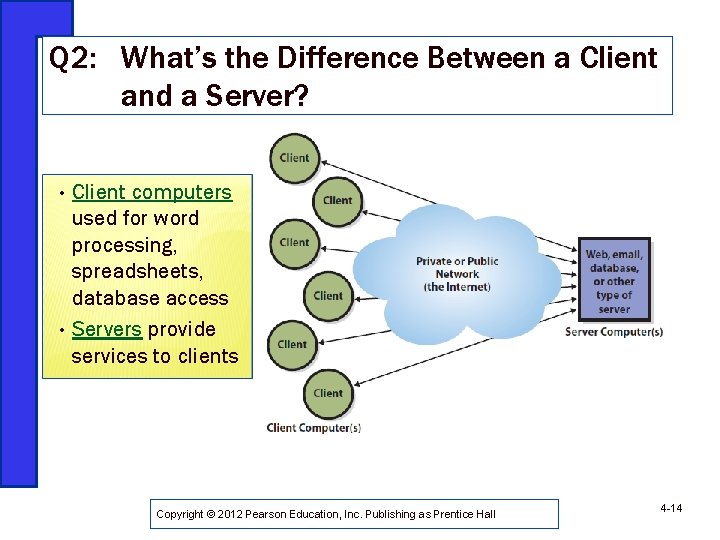 Q2: What's the Difference Between a Client and a Server?

• Client computers used for word processing, spreadsheets, database access
• Servers provide services to clients

Client

Client

Client

Client

Client

Client

Client Computer(s)

Private or Public Network (the Internet)

Web, email, database, or other type of server

Server Computer(s)

Copyright © 2012 Pearson Education, Inc. Publishing as Prentice Hall

4-14